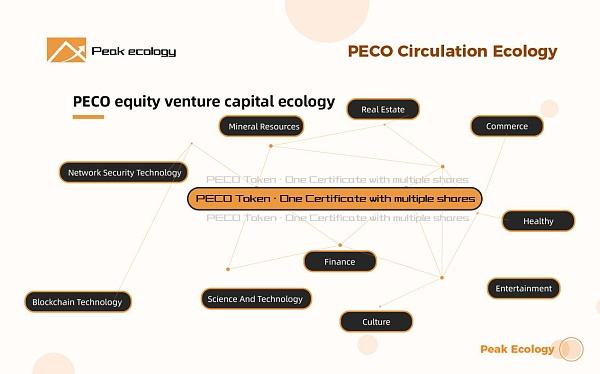 Peak ecology

PECO Circulation Ecology

PECO equity venture capital ecology

Real Estate

Mineral Resources

Commerce

Network Security Technology

PECO Token · One Certificate with multiple shares

PECO Token · One Certificate with multiple shares

PECO Token · One Certificate with multiple shares

Healthy

Finance

Entertainment

Blockchain Technology

Science And Technology

Culture

Peak Ecology